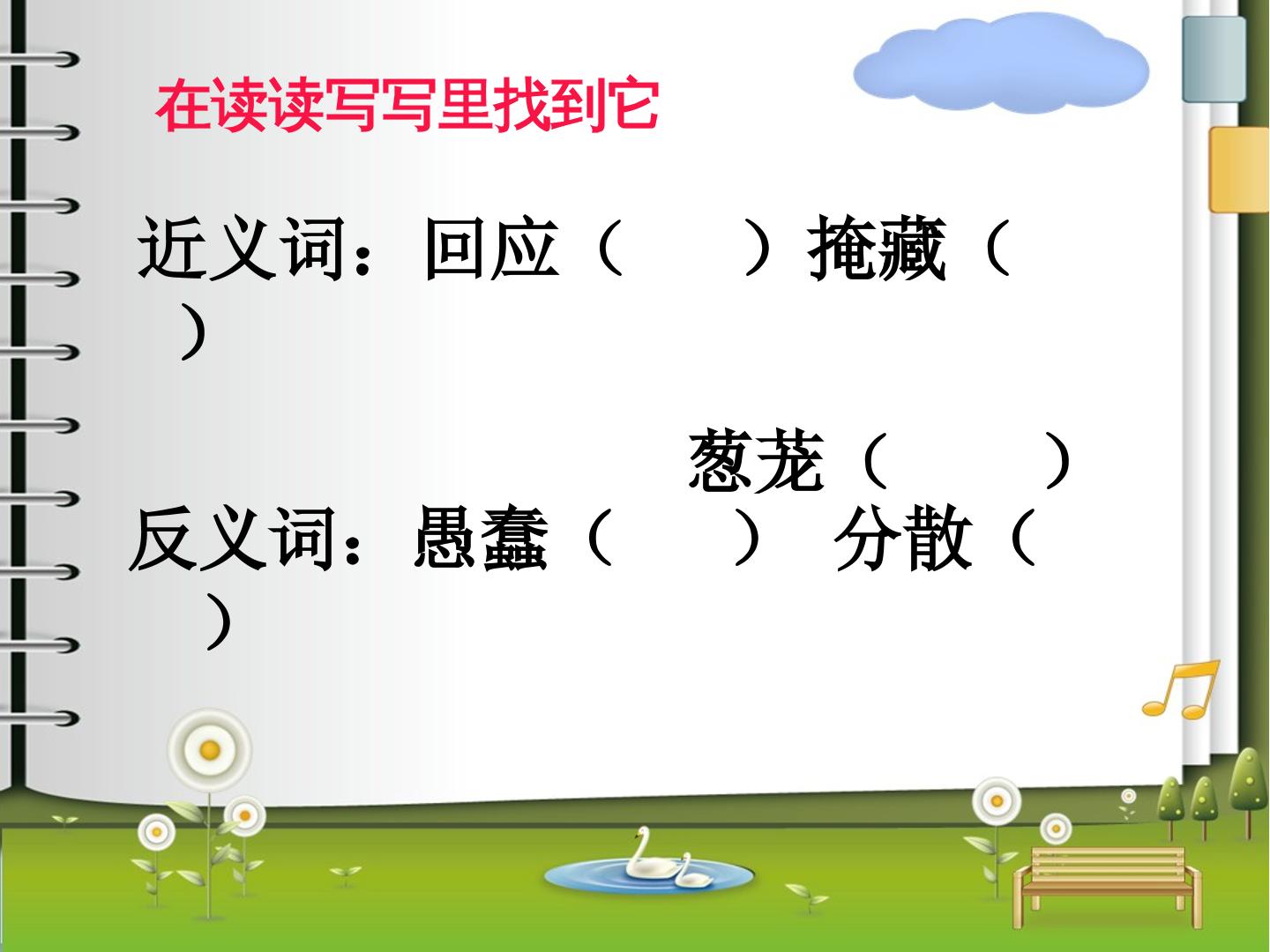 在读读写写里找到它

近义词：回应（ ）掩藏（ ）

葱茏（ ）

反义词：愚蠢（ ） 分散（ ）